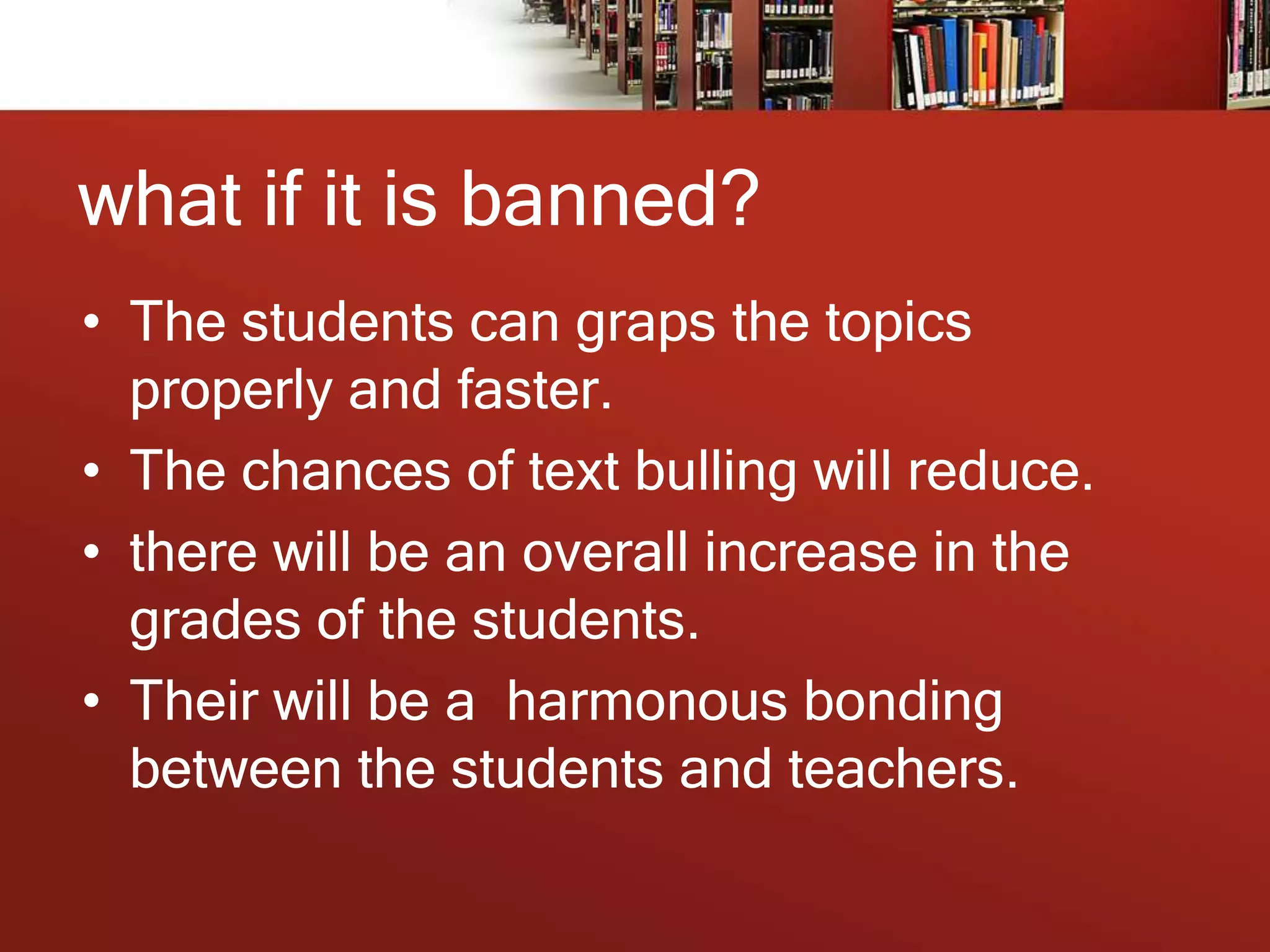 what if it is banned?

• The students can graps the topics properly and faster.
• The chances of text bulling will reduce.
• there will be an overall increase in the grades of the students.
• Their will be a harmonous bonding between the students and teachers.